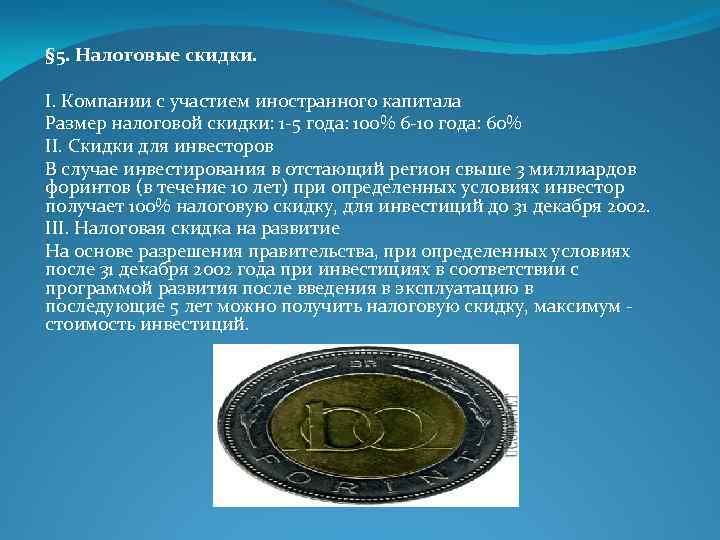 §5. Налоговые скидки.

I. Компании с участием иностранного капитала

Размер налоговой скидки: 1-5 года: 100% 6-10 года: 60%

II. Скидки для инвесторов

В случае инвестирования в отстающий регион свыше 3 миллиардов форинтов (в течение 10 лет) при определенных условиях инвестор получает 100% налоговую скидку, для инвестиций до 31 декабря 2002.

III. Налоговая скидка на развитие

На основе разрешения правительства, при определенных условиях после 31 декабря 2002 года при инвестициях в соответствии с программой развития после введения в эксплуатацию в последующие 5 лет можно получить налоговую скидку, максимум - стоимость инвестиций.

BP

100

FORINT